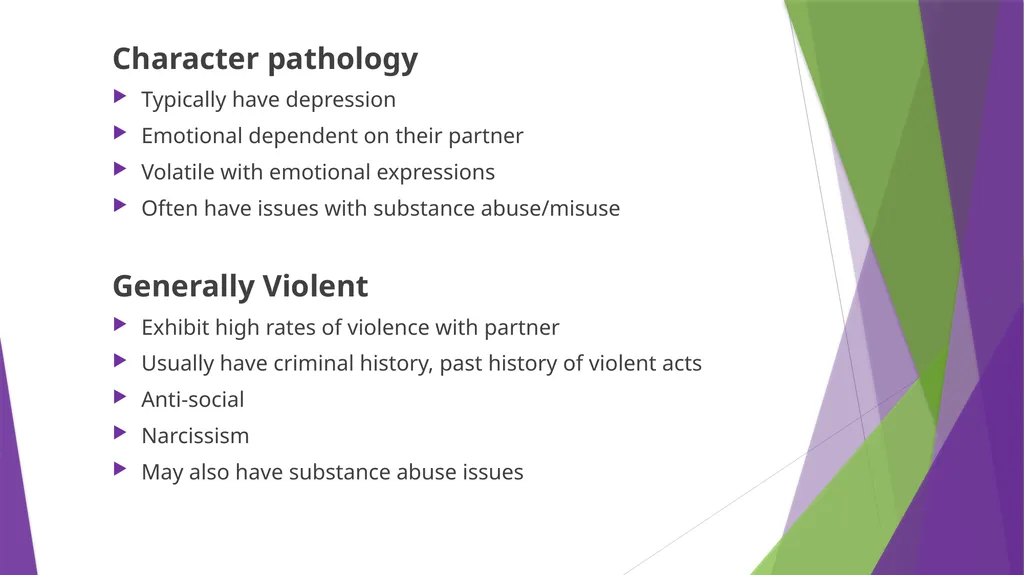 Character pathology

Typically have depression

Emotional dependent on their partner

Volatile with emotional expressions

Often have issues with substance abuse/misuse

Generally Violent

Exhibit high rates of violence with partner

Usually have criminal history, past history of violent acts

Anti-social

Narcissism

May also have substance abuse issues